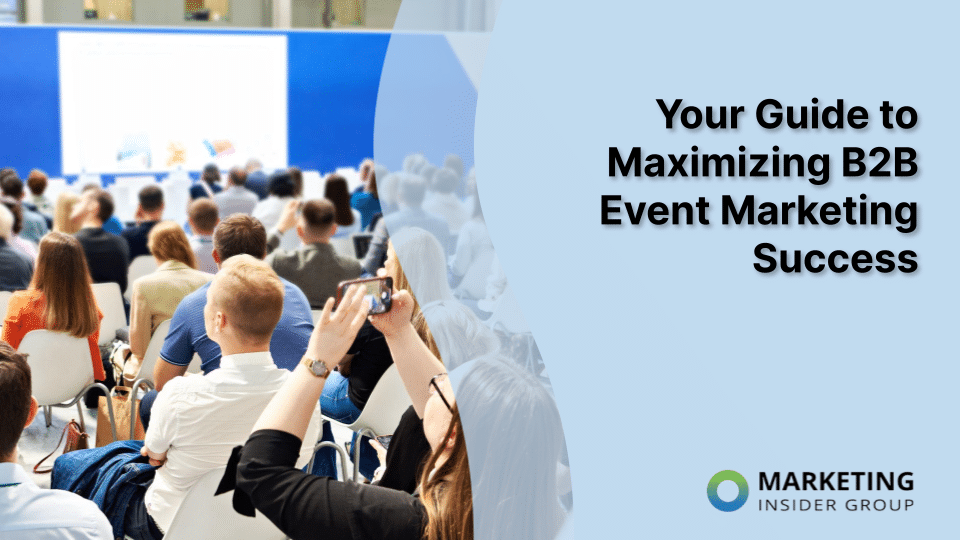 Your Guide to Maximizing B2B Event Marketing Success

MARKETING
INSIDER GROUP